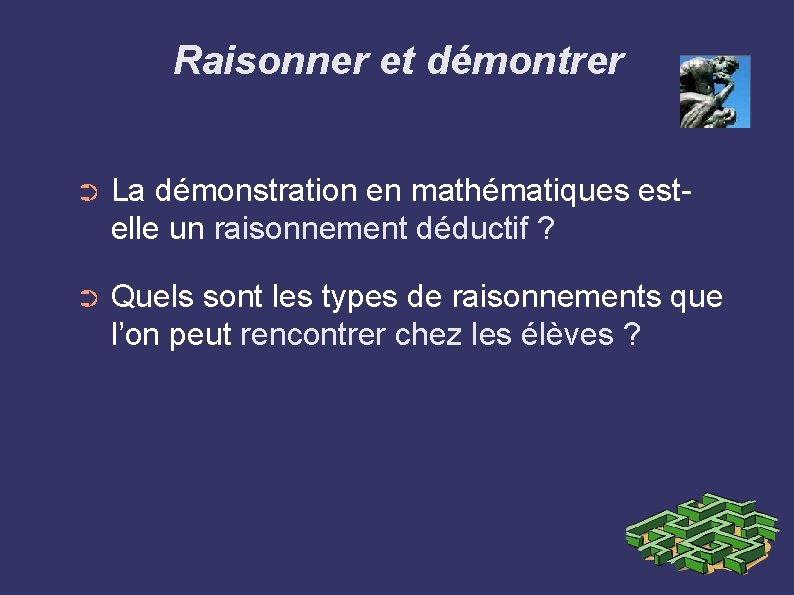 Raisonner et démontrer

➲ La démonstration en mathématiques est-elle un raisonnement déductif ?

➲ Quels sont les types de raisonnements que l'on peut rencontrer chez les élèves ?